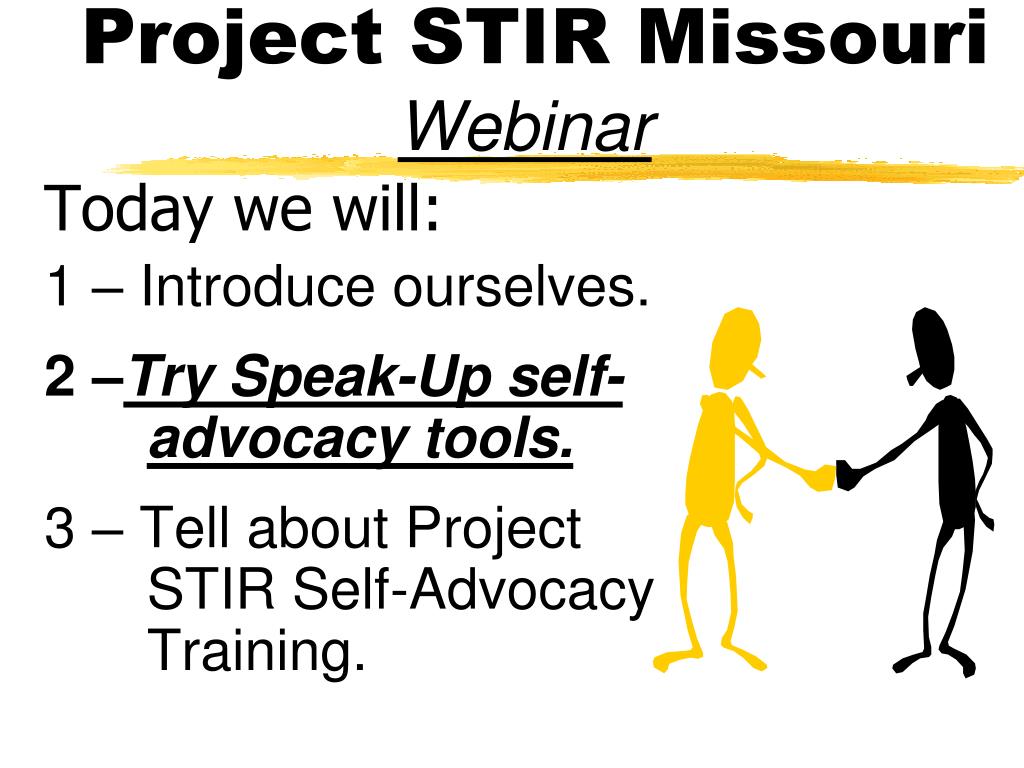 Project STIR Missouri
Webinar

Today we will:

1 – Introduce ourselves.

2 –Try Speak-Up self-advocacy tools.

3 – Tell about Project STIR Self-Advocacy Training.